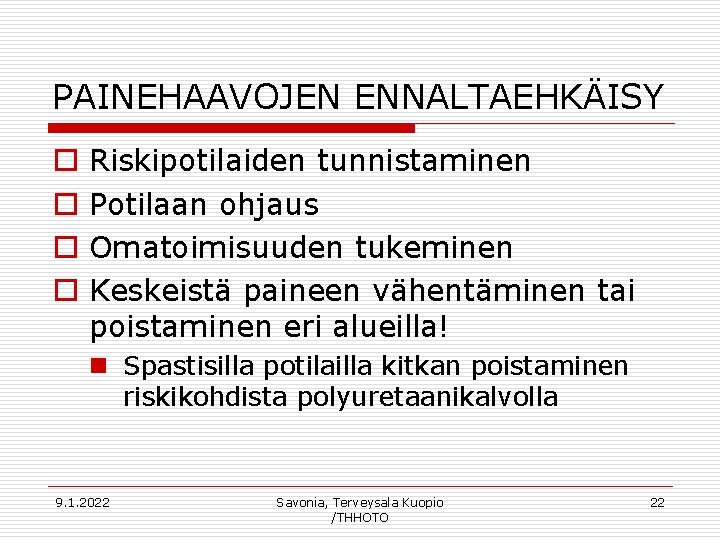 PAINEHAAVOJEN ENNALTAEHKÄISY

Riskipotilaiden tunnistaminen

Potilaan ohjaus

Omatoimisuuden tukeminen

Keskeistä paineen vähentäminen tai poistaminen eri alueilla!

Spastisilla potilailla kitkan poistaminen riskikohdista polyuretaanikalvolla

9.1.2022

Savonia, Terveysala Kuopio /THHOTO

22